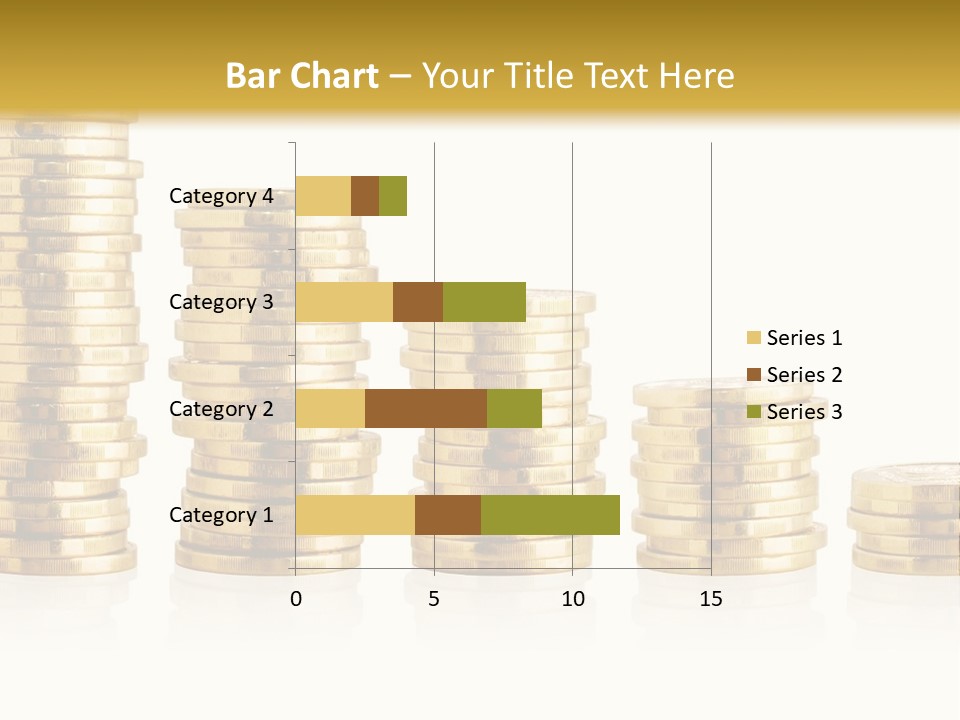 Bar Chart – Your Title Text Here

Category 4
Category 3
Category 2
Category 1

0
5
10
15

Series 1
Series 2
Series 3